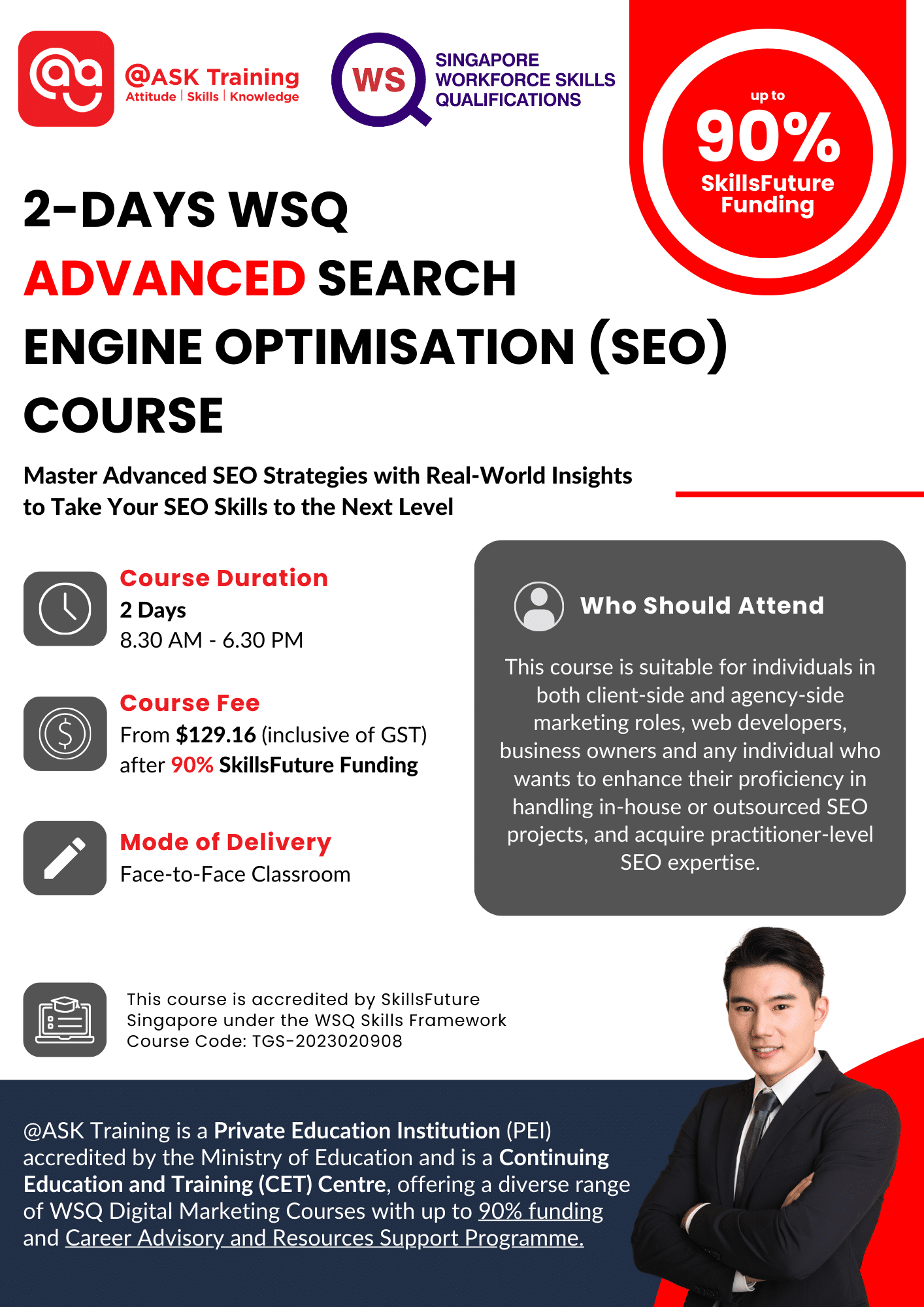 @ASK Training
Attitude | Skills | Knowledge

WS
SINGAPORE WORKFORCE SKILLS QUALIFICATIONS

up to
90%
SkillsFuture Funding

2-DAYS WSQ ADVANCED SEARCH ENGINE OPTIMISATION (SEO) COURSE

Master Advanced SEO Strategies with Real-World Insights to Take Your SEO Skills to the Next Level

Course Duration
2 Days
8.30 AM - 6.30 PM

Course Fee
From $129.16 (inclusive of GST) after 90% SkillsFuture Funding

Mode of Delivery
Face-to-Face Classroom

Who Should Attend

This course is suitable for individuals in both client-side and agency-side marketing roles, web developers, business owners and any individual who wants to enhance their proficiency in handling in-house or outsourced SEO projects, and acquire practitioner-level SEO expertise.

This course is accredited by SkillsFuture Singapore under the WSQ Skills Framework
Course Code: TGS-2023020908

@ASK Training is a Private Education Institution (PEI) accredited by the Ministry of Education and is a Continuing Education and Training (CET) Centre, offering a diverse range of WSQ Digital Marketing Courses with up to 90% funding and Career Advisory and Resources Support Programme.